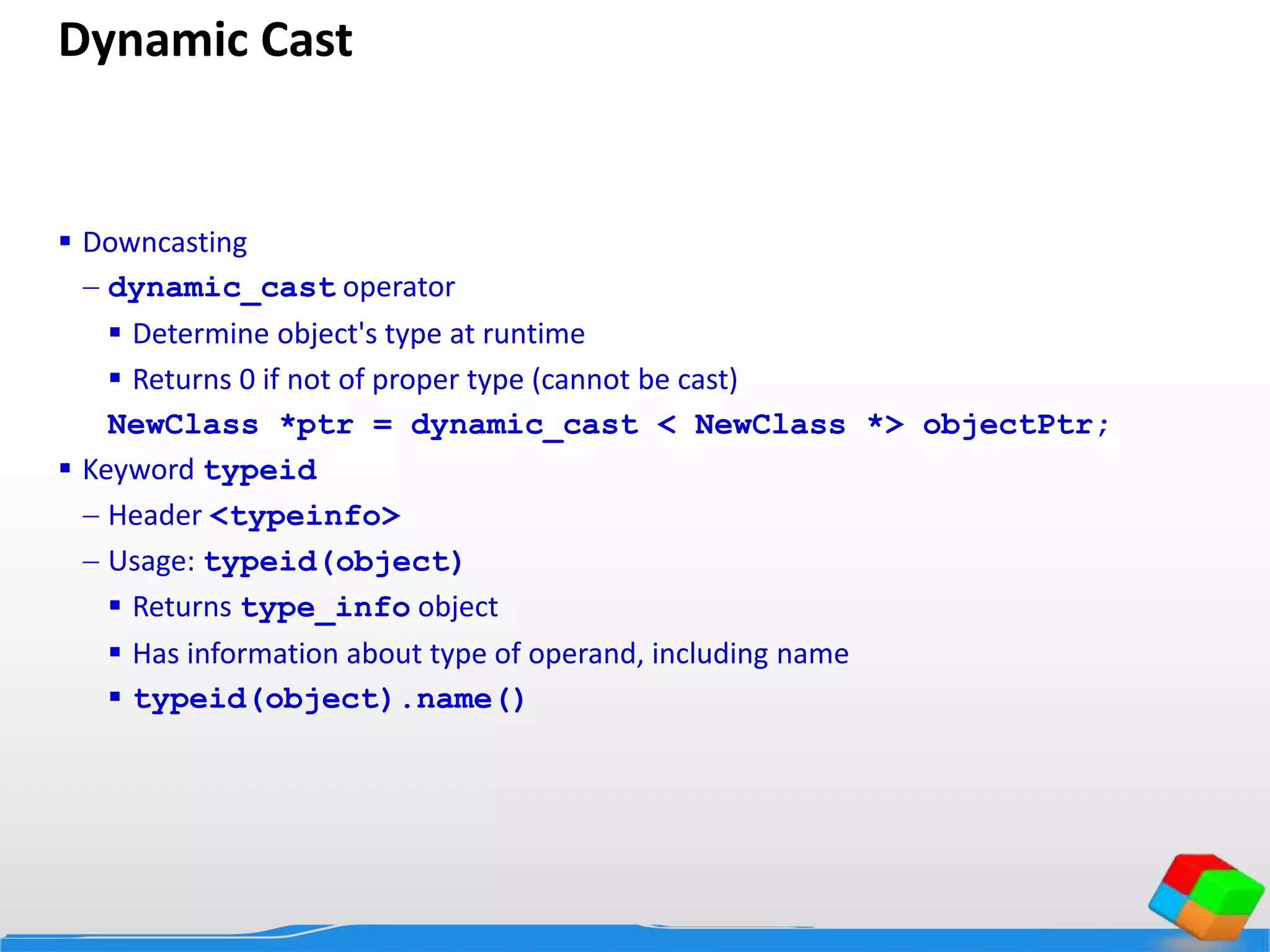 Dynamic Cast

▪ Downcasting

– dynamic_cast operator

▪ Determine object's type at runtime

▪ Returns 0 if not of proper type (cannot be cast)

NewClass *ptr = dynamic_cast < NewClass *> objectPtr;

▪ Keyword typeid

– Header <typeinfo>

– Usage: typeid(object)

▪ Returns type_info object

▪ Has information about type of operand, including name

▪ typeid(object).name()